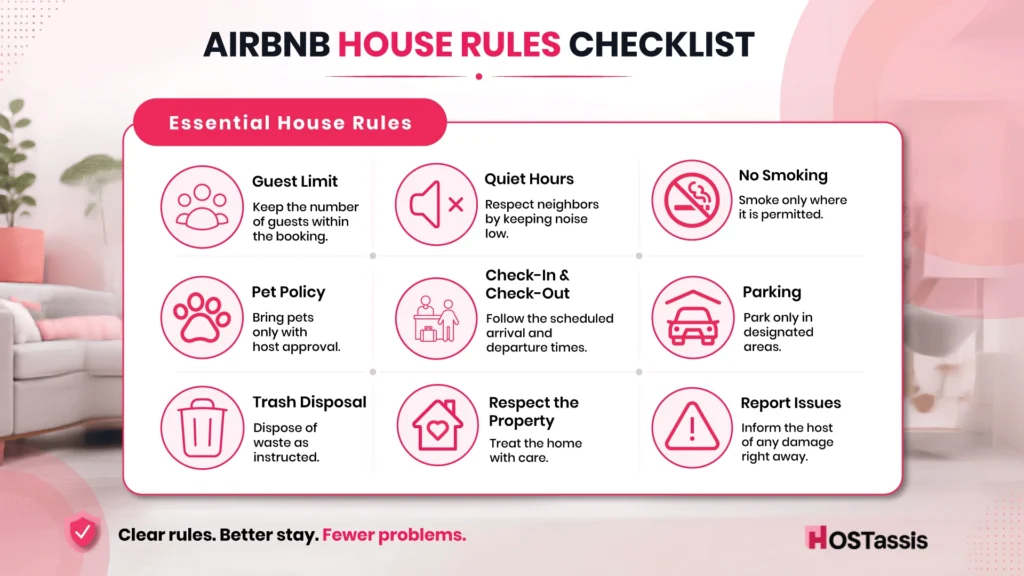 AIRBNB HOUSE RULES CHECKLIST

Essential House Rules

Guest Limit
Keep the number of guests within the booking.

Quiet Hours
Respect neighbors by keeping noise low.

No Smoking
Smoke only where it is permitted.

Pet Policy
Bring pets only with host approval.

Check-In & Check-Out
Follow the scheduled arrival and departure times.

Parking
Park only in designated areas.

Trash Disposal
Dispose of waste as instructed.

Respect the Property
Treat the home with care.

Report Issues
Inform the host of any damage right away.

Clear rules. Better stay. Fewer problems.

HOSTassis